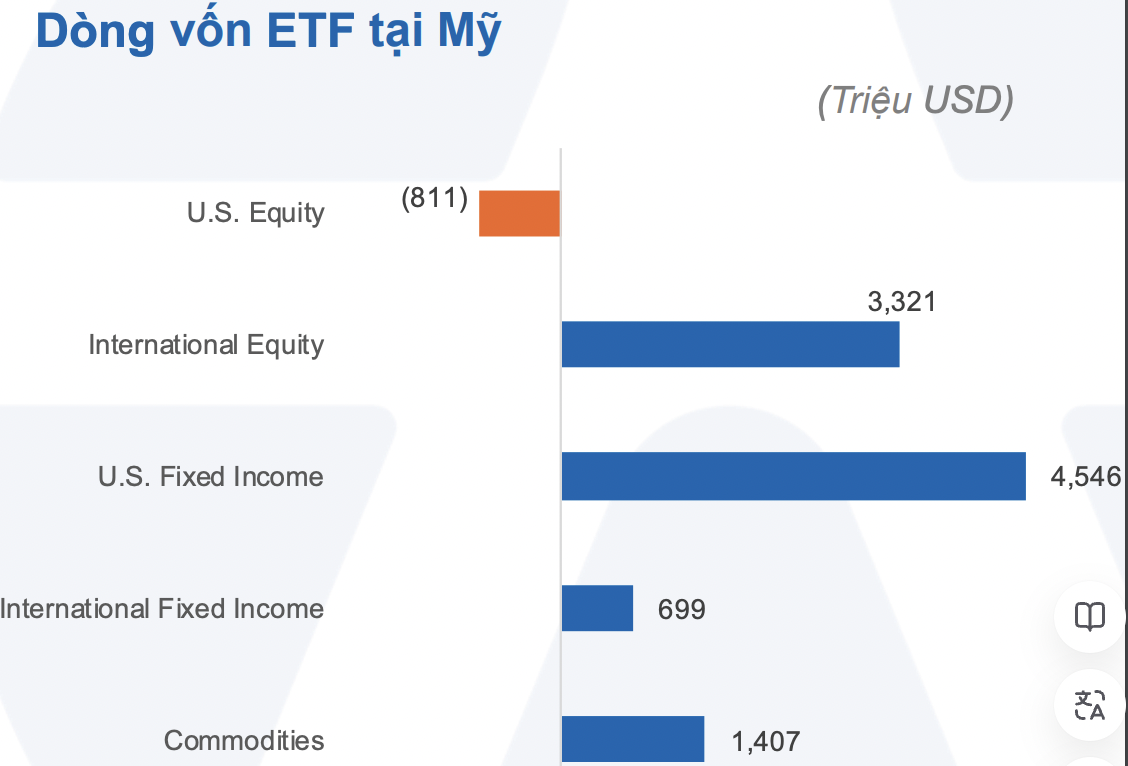 Dòng vốn ETF tại Mỹ

(Triệu USD)

U.S. Equity (811)

International Equity 3,321

U.S. Fixed Income 4,546

International Fixed Income 699

Commodities 1,407